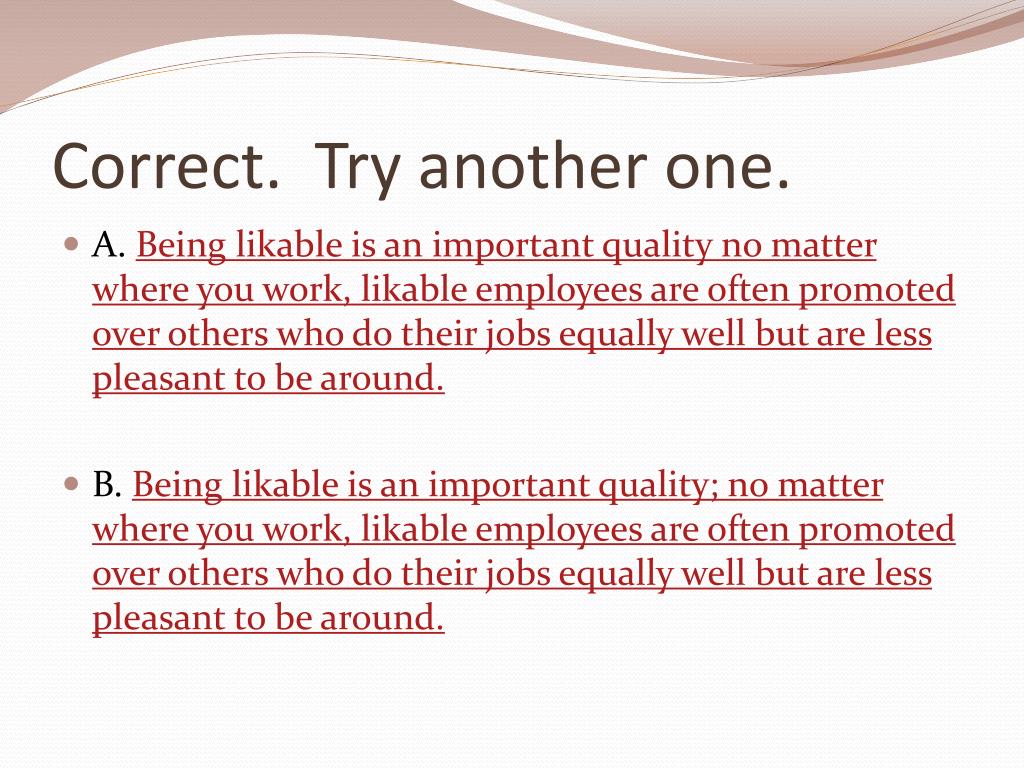 Correct.  Try another one.

A. Being likable is an important quality no matter where you work, likable employees are often promoted over others who do their jobs equally well but are less pleasant to be around.

B. Being likable is an important quality; no matter where you work, likable employees are often promoted over others who do their jobs equally well but are less pleasant to be around.